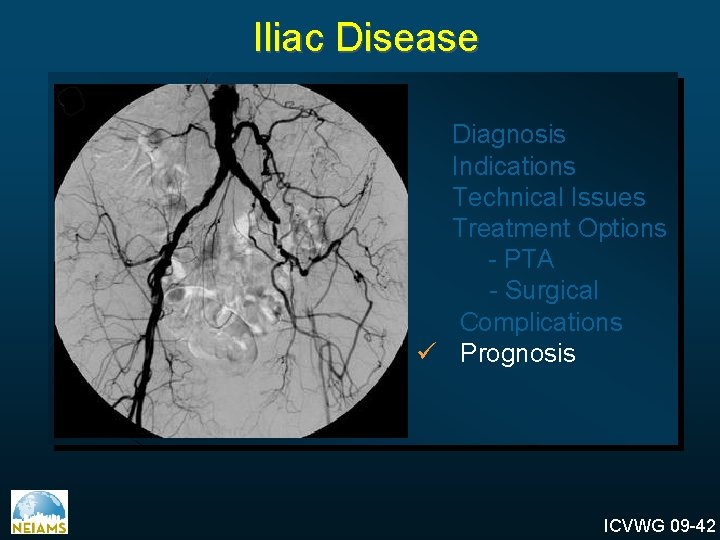 Iliac Disease

Diagnosis
Indications
Technical Issues
Treatment Options
- PTA
- Surgical
Complications
✓ Prognosis

NEIAMS

ICVWG 09-42